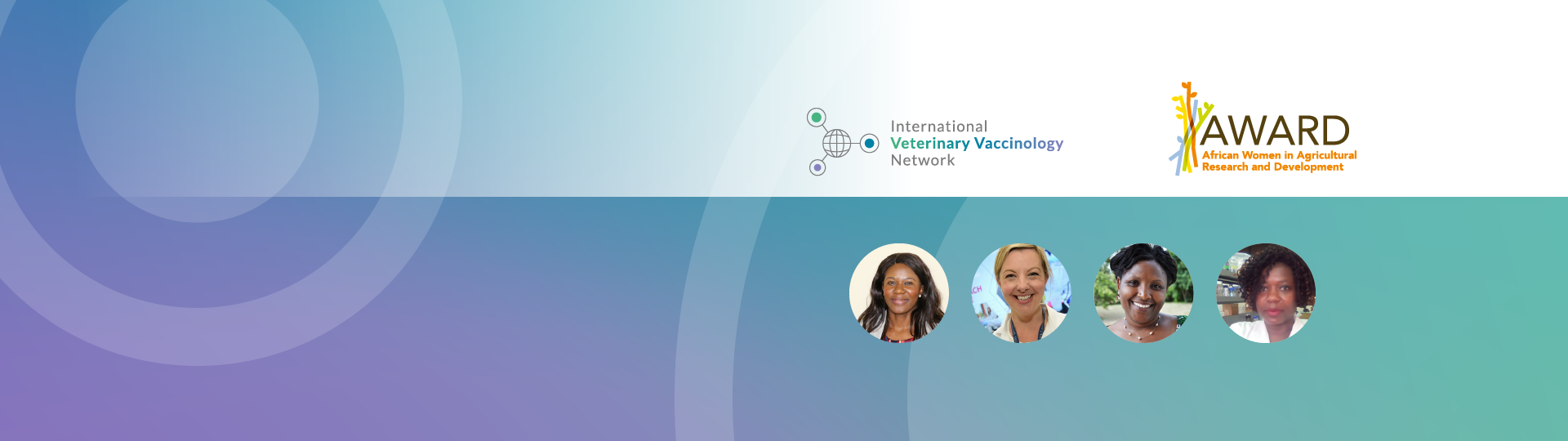 International
Veterinary Vaccinology
Network

AWARD
African Women in Agricultural
Research and Development